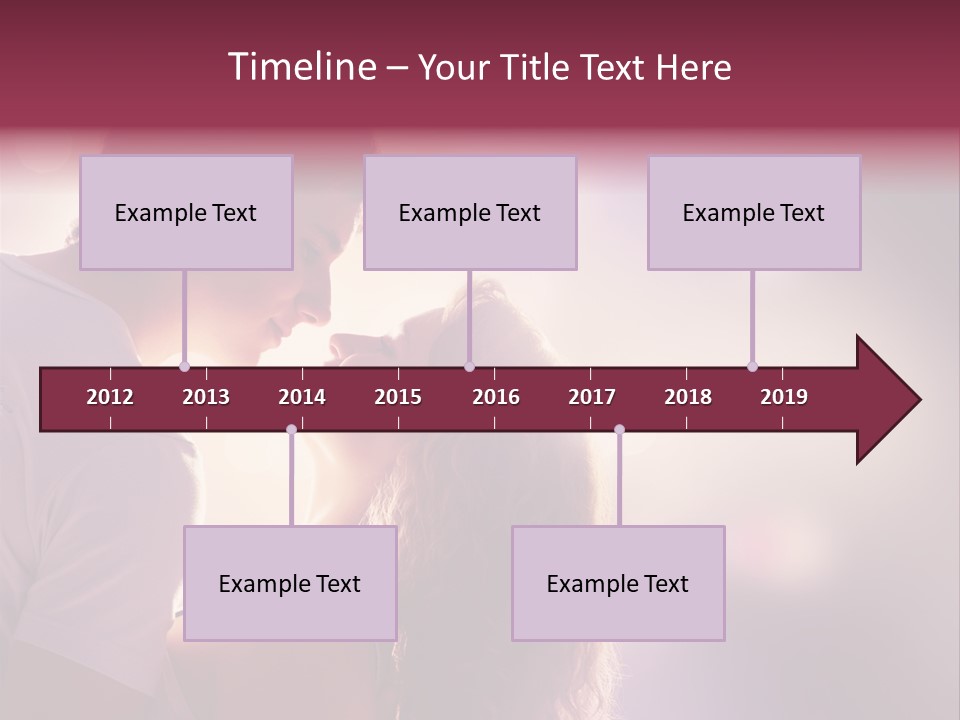 Timeline – Your Title Text Here

Example Text

Example Text

Example Text

2012 2013 2014 2015 2016 2017 2018 2019

Example Text

Example Text